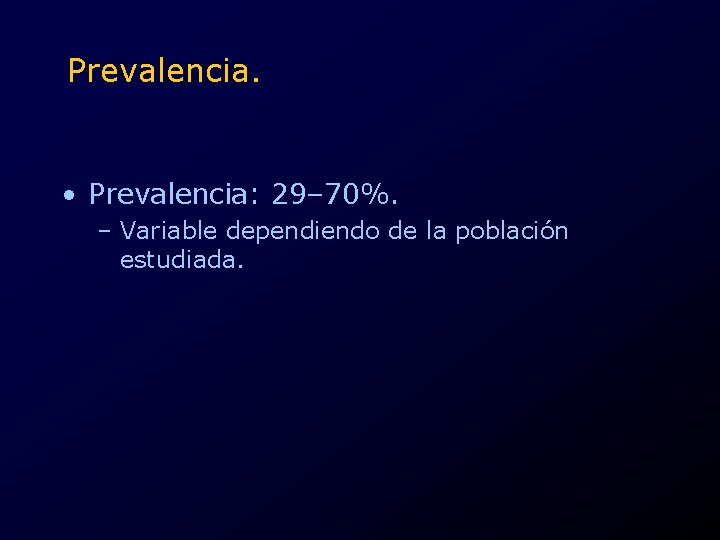 Prevalencia.

• Prevalencia: 29–70%.
– Variable dependiendo de la población estudiada.